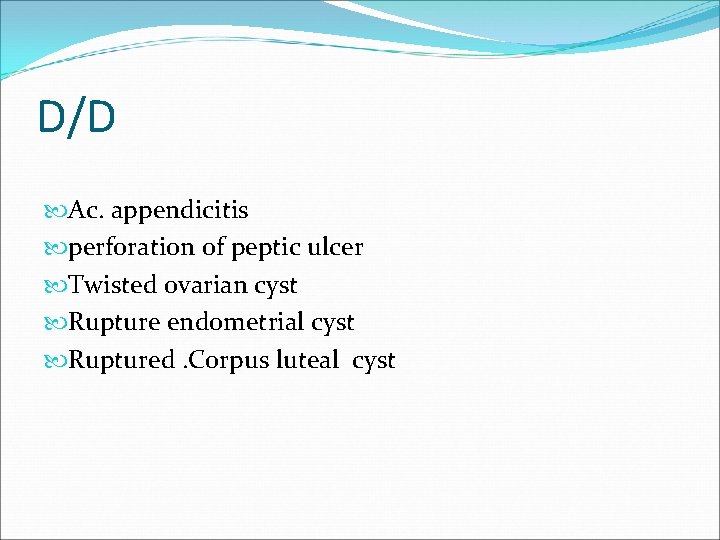 D/D

Ac. appendicitis
perforation of peptic ulcer
Twisted ovarian cyst
Rupture endometrial cyst
Ruptured .Corpus luteal cyst